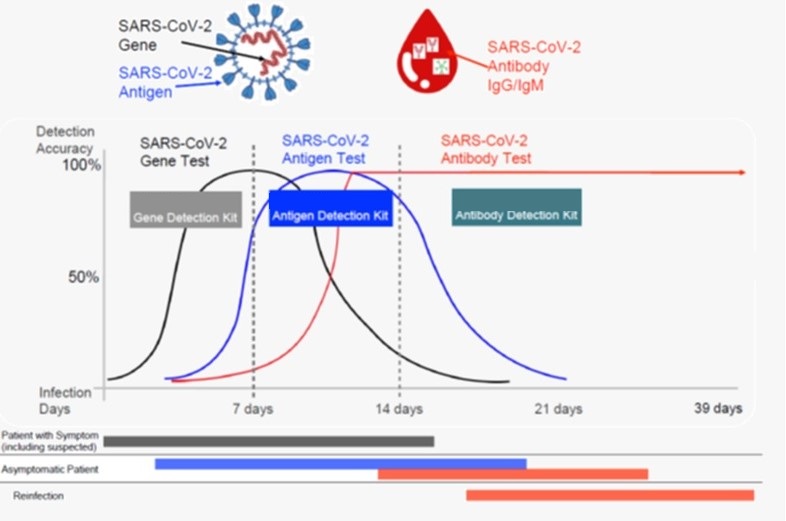 SARS-CoV-2 Gene

SARS-CoV-2 Antigen

SARS-CoV-2 Antibody IgG/IgM

Detection Accuracy

100%

50%

SARS-CoV-2 Gene Test

SARS-CoV-2 Antigen Test

SARS-CoV-2 Antibody Test

Gene Detection Kit

Antigen Detection Kit

Antibody Detection Kit

Infection Days

7 days

14 days

21 days

39 days

Patient with Symptom (including suspected)

Asymptomatic Patient

Reinfection